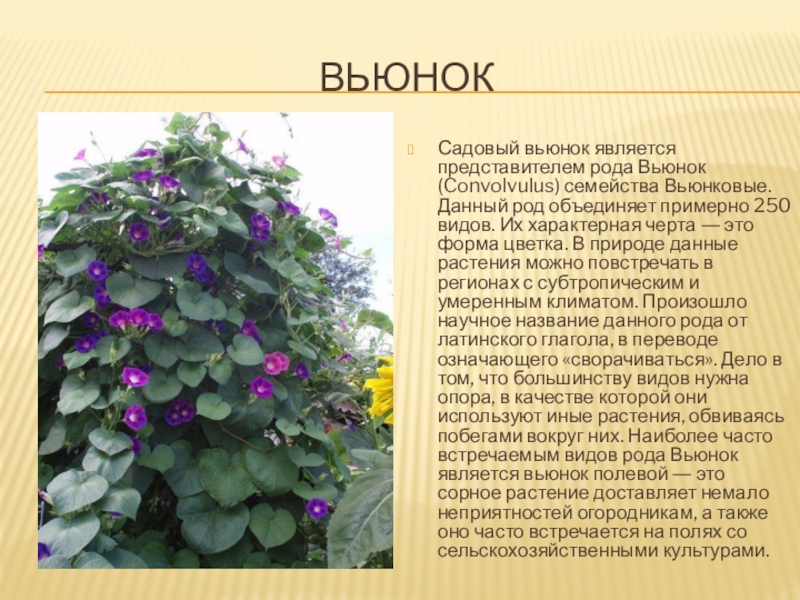 ВЬЮНОК

Садовый вьюнок является представителем рода Вьюнок (Convolvulus) семейства Вьюнковые. Данный род объединяет примерно 250 видов. Их характерная черта — это форма цветка. В природе данные растения можно повстречать в регионах с субтропическим и умеренным климатом. Произошло научное название данного рода от латинского глагола, в переводе означающего «сворачиваться». Дело в том, что большинству видов нужна опора, в качестве которой они используют иные растения, обвиваясь побегами вокруг них. Наиболее часто встречаемым видов рода Вьюнок является вьюнок полевой — это сорное растение доставляет немало неприятностей огородникам, а также оно часто встречается на полях со сельскохозяйственными культурами.